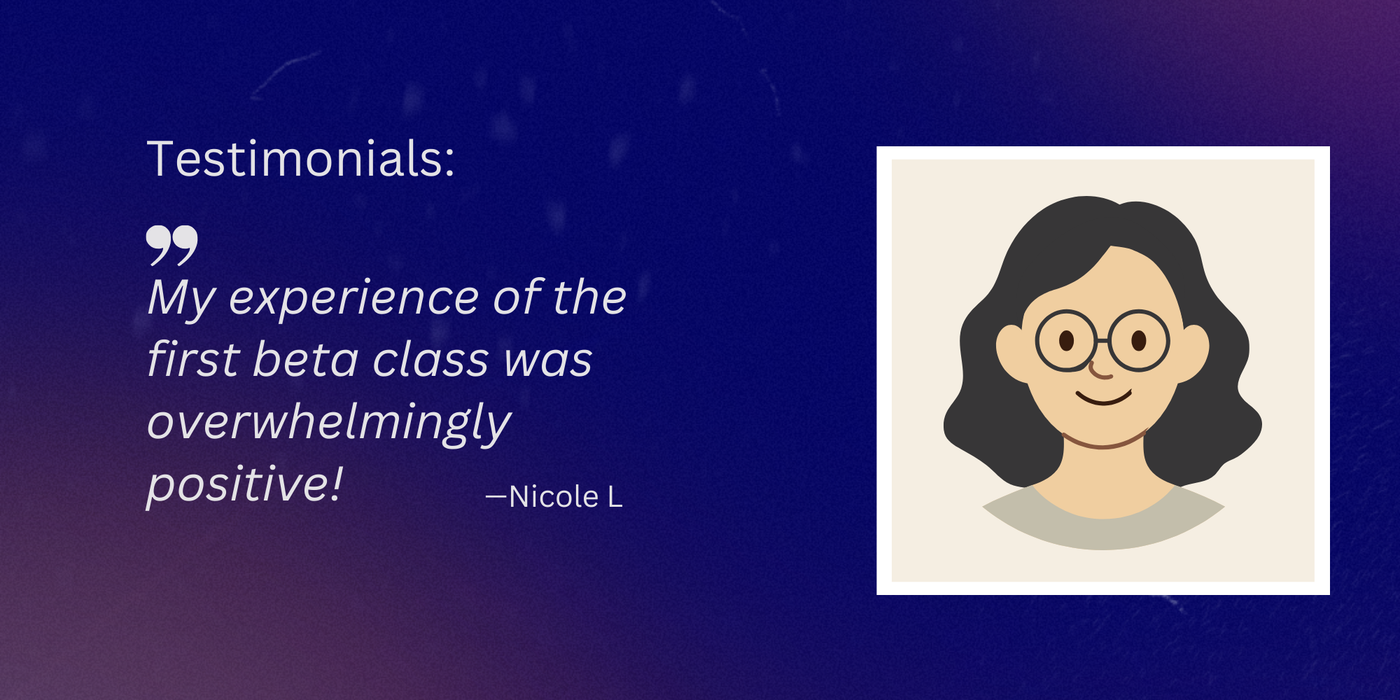 Testimonials:

”
My experience of the first beta class was overwhelmingly positive!

—Nicole L